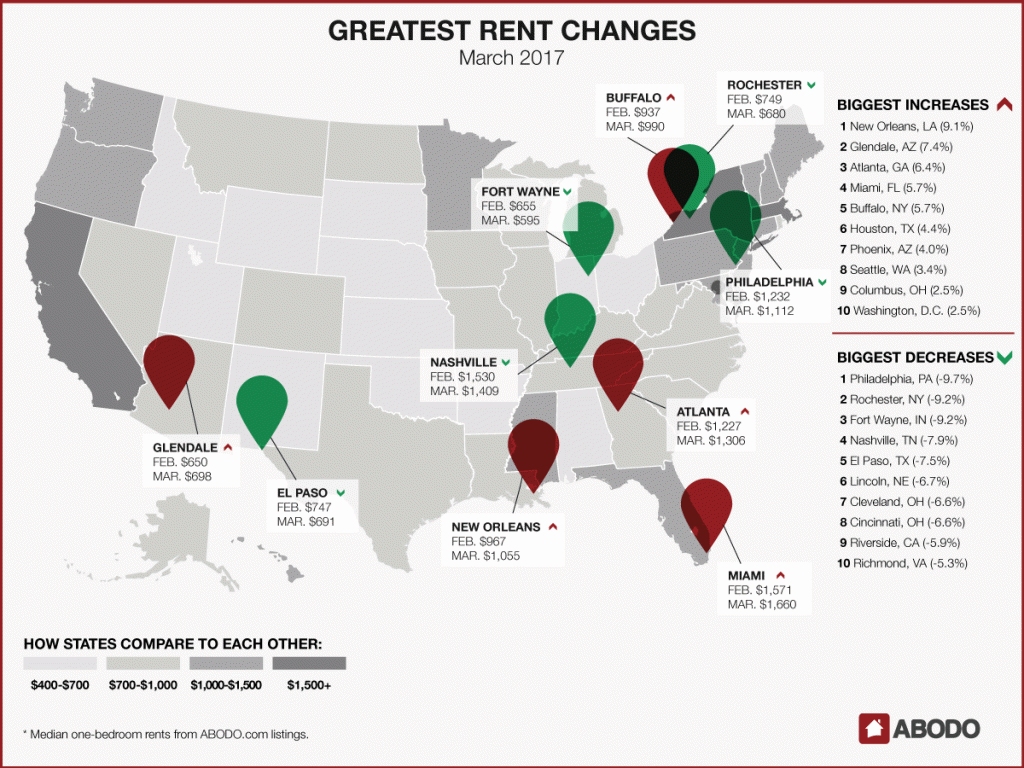 GREATEST RENT CHANGES
March 2017

BUFFALO
FEB. $937
MAR. $990

ROCHESTER
FEB. $749
MAR. $680

FORT WAYNE
FEB. $655
MAR. $595

PHILADELPHIA
FEB. $1,232
MAR. $1,112

NASHVILLE
FEB. $1,530
MAR. $1,409

ATLANTA
FEB. $1,227
MAR. $1,306

GLENDALE
FEB. $650
MAR. $698

EL PASO
FEB. $747
MAR. $691

NEW ORLEANS
FEB. $967
MAR. $1,055

MIAMI
FEB. $1,571
MAR. $1,660

BIGGEST INCREASES
1 New Orleans, LA (9.1%)
2 Glendale, AZ (7.4%)
3 Atlanta, GA (6.4%)
4 Miami, FL (5.7%)
5 Buffalo, NY (5.7%)
6 Houston, TX (4.4%)
7 Phoenix, AZ (4.0%)
8 Seattle, WA (3.4%)
9 Columbus, OH (2.5%)
10 Washington, D.C. (2.5%)

BIGGEST DECREASES
1 Philadelphia, PA (-9.7%)
2 Rochester, NY (-9.2%)
3 Fort Wayne, IN (-9.2%)
4 Nashville, TN (-7.9%)
5 El Paso, TX (-7.5%)
6 Lincoln, NE (-6.7%)
7 Cleveland, OH (-6.6%)
8 Cincinnati, OH (-6.6%)
9 Riverside, CA (-5.9%)
10 Richmond, VA (-5.3%)

HOW STATES COMPARE TO EACH OTHER:
$400-$700 $700-$1,000 $1,000-$1,500 $1,500+

* Median one-bedroom rents from ABODO.com listings.

ABODO